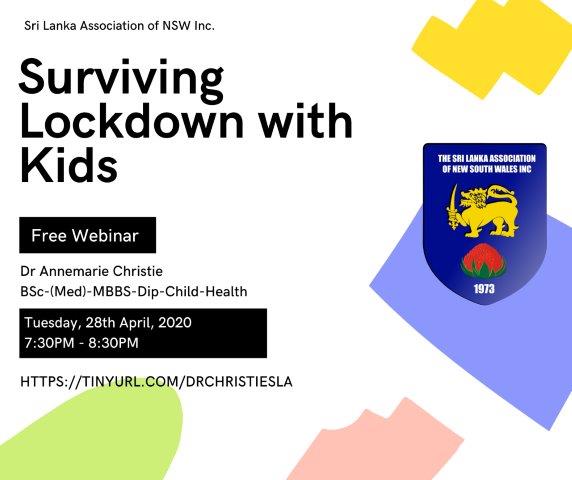 Sri Lanka Association of NSW Inc.

Surviving Lockdown with Kids

Free Webinar

Dr Annemarie Christie
BSc-(Med)-MBBS-Dip-Child-Health

Tuesday, 28th April, 2020
7:30PM - 8:30PM

HTTPS://TINYURL.COM/DRCHRISTIESLA

THE SRI LANKA ASSOCIATION OF NEW SOUTH WALES INC

1973